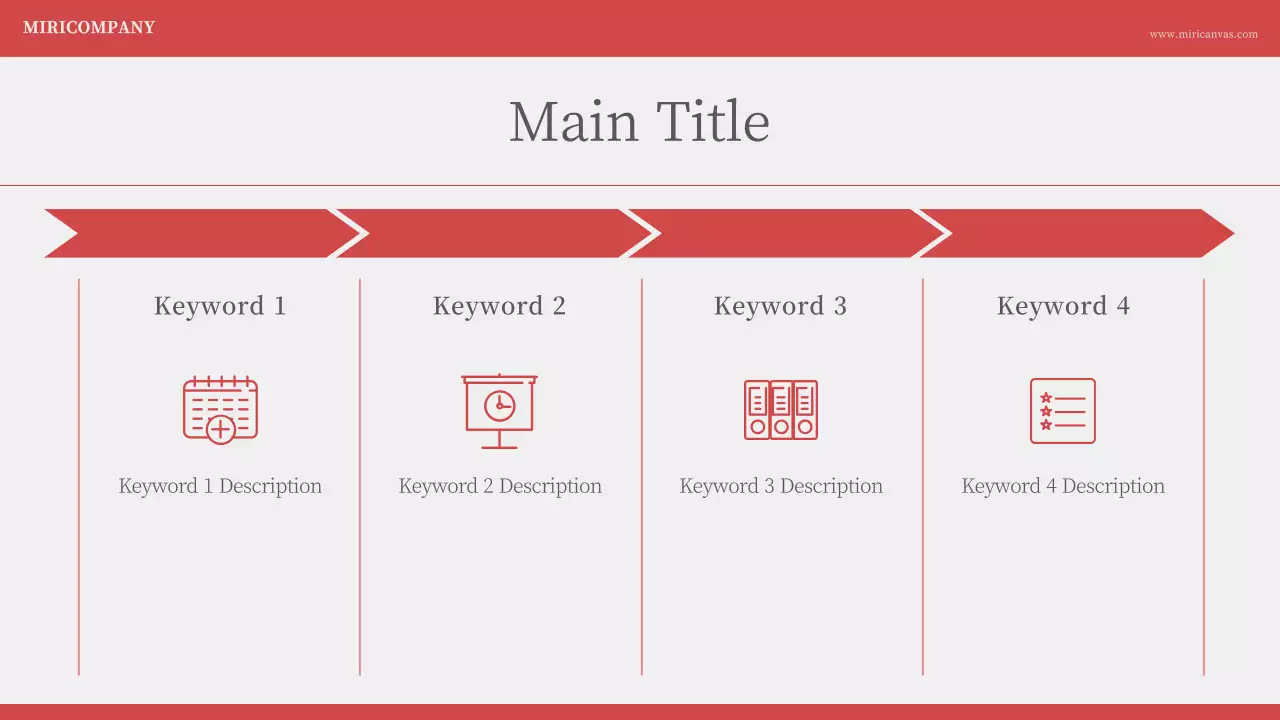 MIRICOMPANY

www.miricanvas.com

Main Title

Keyword 1

Keyword 1 Description

Keyword 2

Keyword 2 Description

Keyword 3

Keyword 3 Description

Keyword 4

Keyword 4 Description